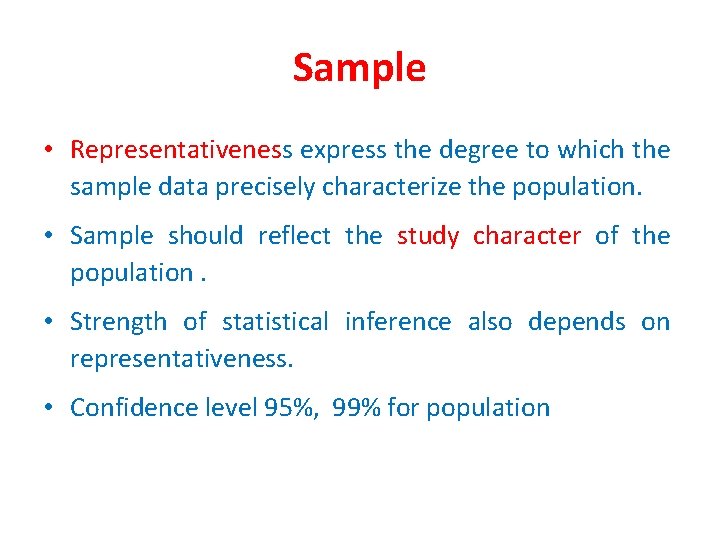 Sample

• Representativeness express the degree to which the sample data precisely characterize the population.

• Sample should reflect the study character of the population .

• Strength of statistical inference also depends on representativeness.

• Confidence level 95%, 99% for population